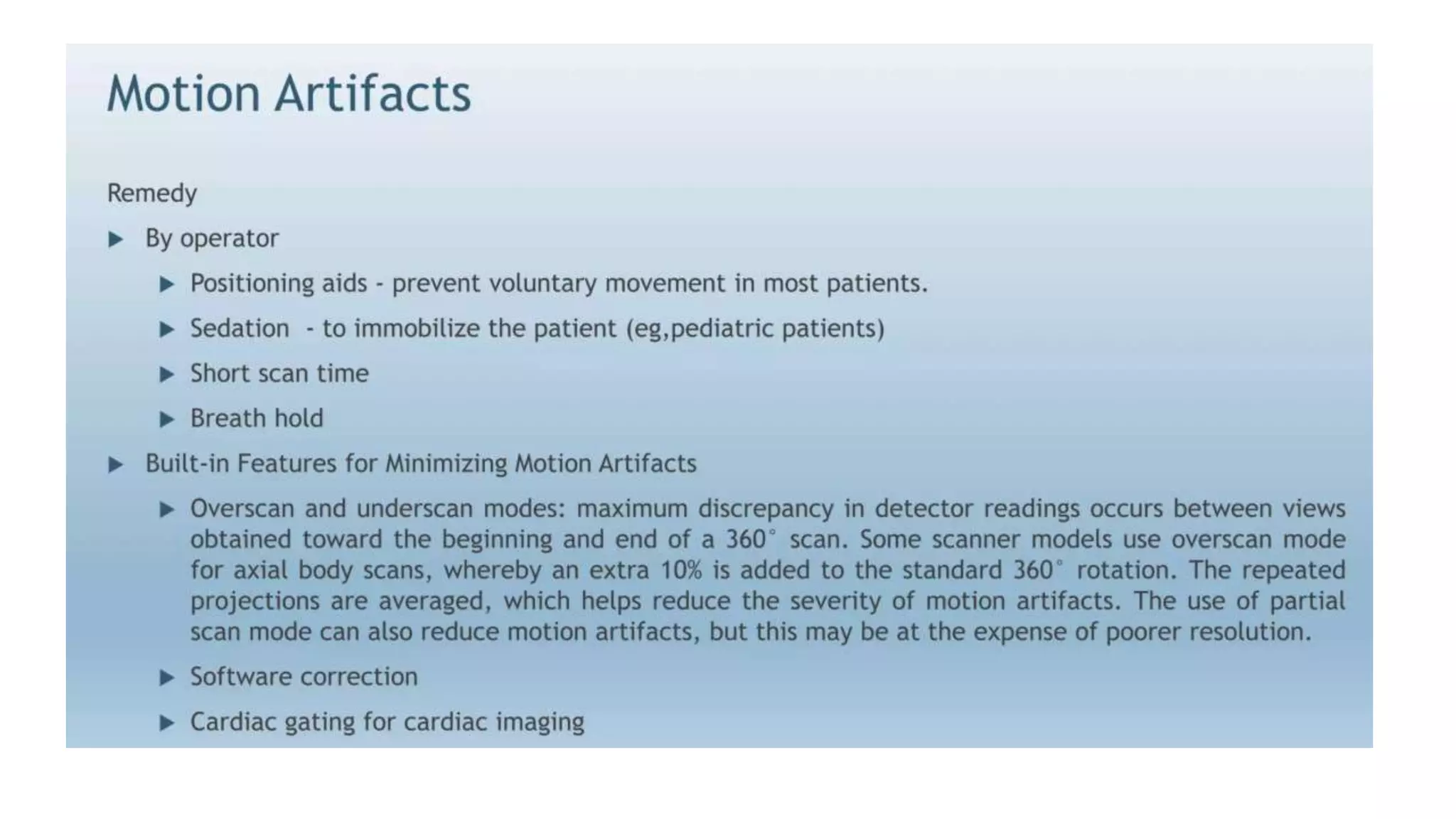 Motion Artifacts

Remedy

▶ By operator

▶ Positioning aids - prevent voluntary movement in most patients.

▶ Sedation - to immobilize the patient (eg,pediatric patients)

▶ Short scan time

▶ Breath hold

▶ Built-in Features for Minimizing Motion Artifacts

▶ Overscan and underscan modes: maximum discrepancy in detector readings occurs between views obtained toward the beginning and end of a 360° scan. Some scanner models use overscan mode for axial body scans, whereby an extra 10% is added to the standard 360° rotation. The repeated projections are averaged, which helps reduce the severity of motion artifacts. The use of partial scan mode can also reduce motion artifacts, but this may be at the expense of poorer resolution.

▶ Software correction

▶ Cardiac gating for cardiac imaging